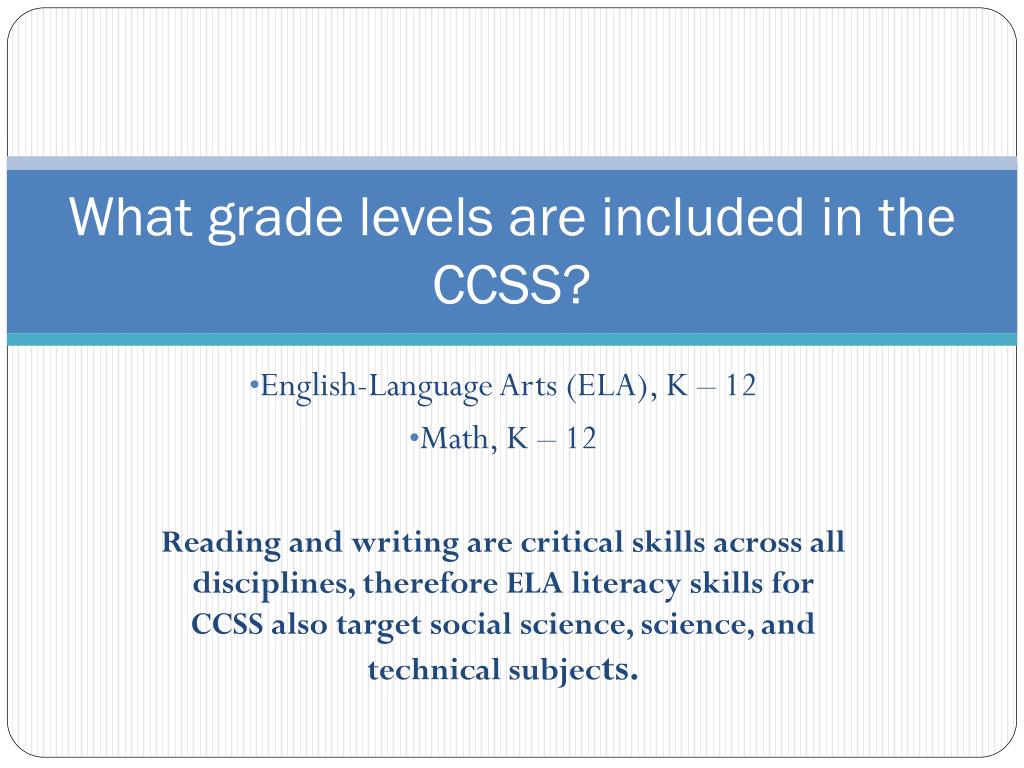 What grade levels are included in the CCSS?

•English-Language Arts (ELA), K – 12

•Math, K – 12

Reading and writing are critical skills across all disciplines, therefore ELA literacy skills for CCSS also target social science, science, and technical subjects.